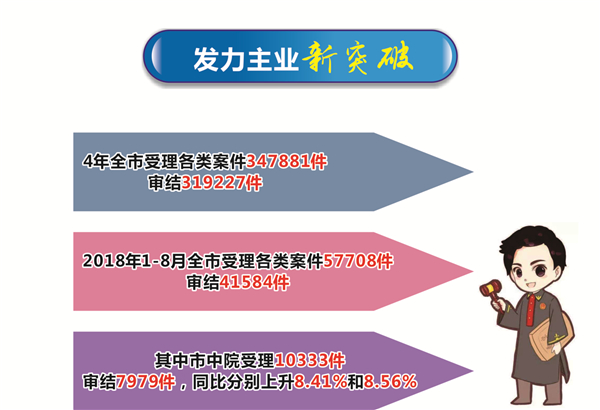 发力主业新突破

4年全市受理各类案件347881件
审结319227件

2018年1-8月全市受理各类案件57708件
审结41584件

其中市中院受理10333件
审结7979件，同比分别上升8.41%和8.56%